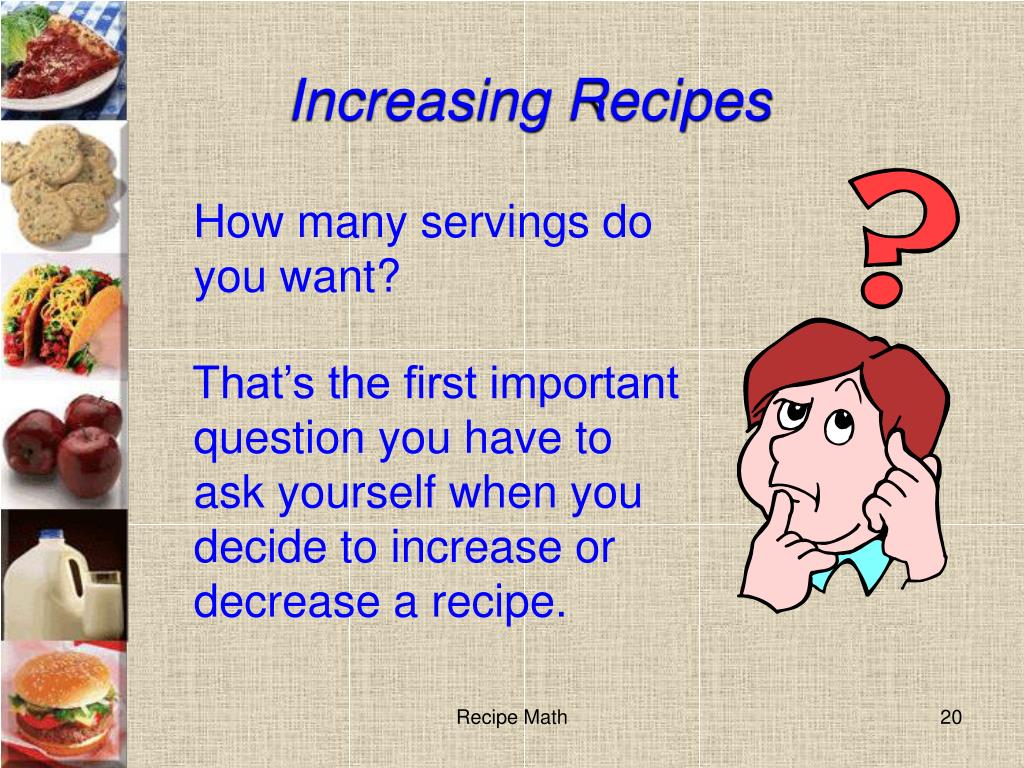 Increasing Recipes

How many servings do you want?

That’s the first important question you have to ask yourself when you decide to increase or decrease a recipe.

?

Recipe Math

20